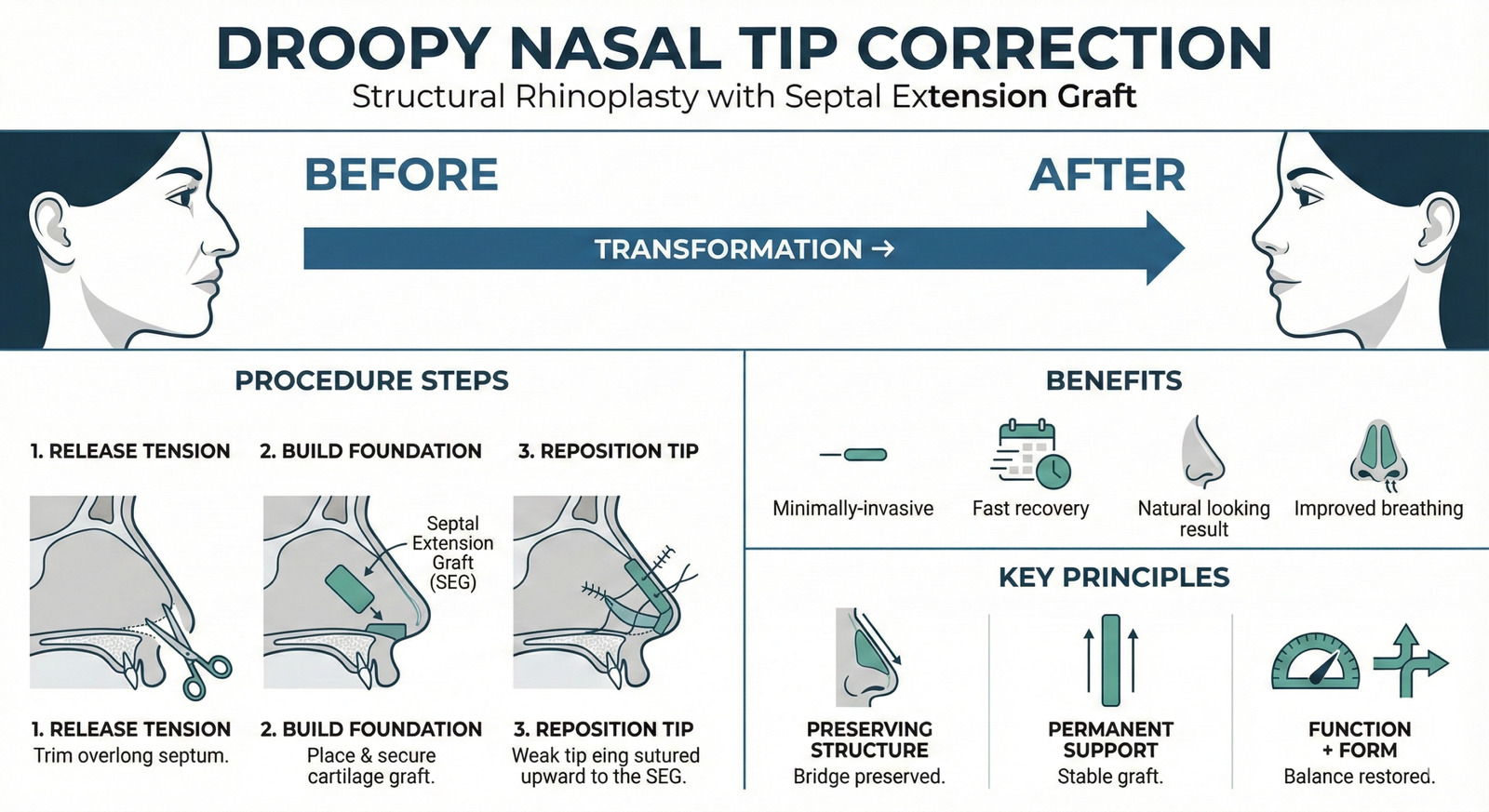 DROOPY NASAL TIP CORRECTION
Structural Rhinoplasty with Septal Extension Graft

BEFORE

AFTER

TRANSFORMATION →

PROCEDURE STEPS

1. RELEASE TENSION

2. BUILD FOUNDATION

3. REPOSITION TIP

Septal Extension Graft (SEG)

1. RELEASE TENSION
Trim overlong septum.

2. BUILD FOUNDATION
Place & secure cartilage graft.

3. REPOSITION TIP
Weak tip eing sutured upward to the SEG.

BENEFITS

Minimally-invasive

Fast recovery

Natural looking result

Improved breathing

KEY PRINCIPLES

PRESERVING STRUCTURE
Bridge preserved.

PERMANENT SUPPORT
Stable graft.

FUNCTION + FORM
Balance restored.